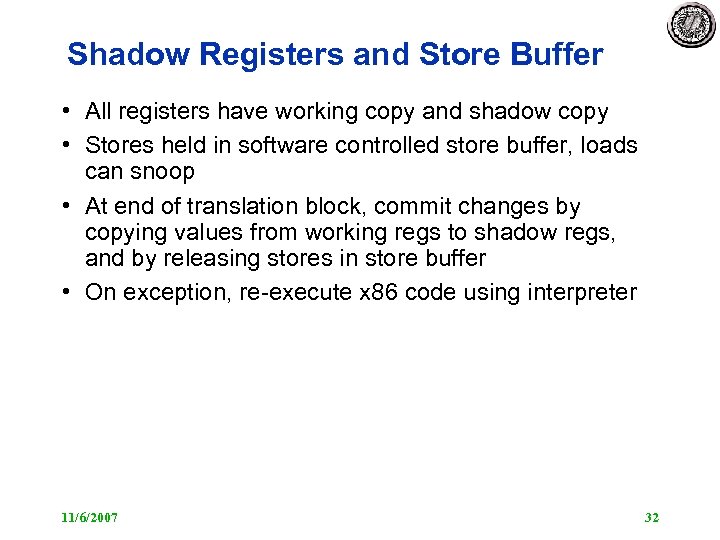 Shadow Registers and Store Buffer

• All registers have working copy and shadow copy
• Stores held in software controlled store buffer, loads can snoop
• At end of translation block, commit changes by copying values from working regs to shadow regs, and by releasing stores in store buffer
• On exception, re-execute x86 code using interpreter

11/6/2007

32